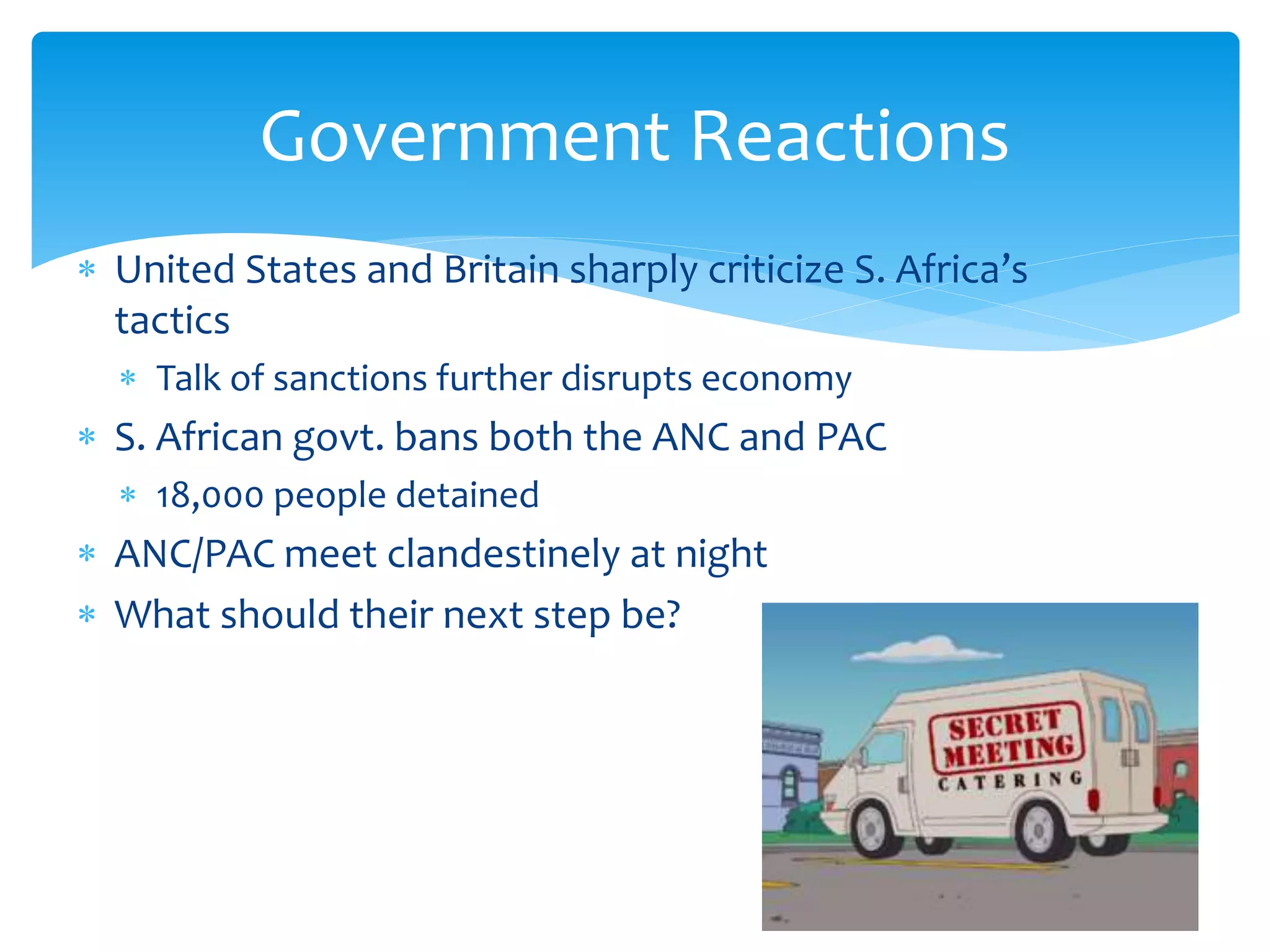 Government Reactions

* United States and Britain sharply criticize S. Africa's tactics
  * Talk of sanctions further disrupts economy
* S. African govt. bans both the ANC and PAC
  * 18,000 people detained
* ANC/PAC meet clandestinely at night
* What should their next step be?

SECRET MEETING CATERING